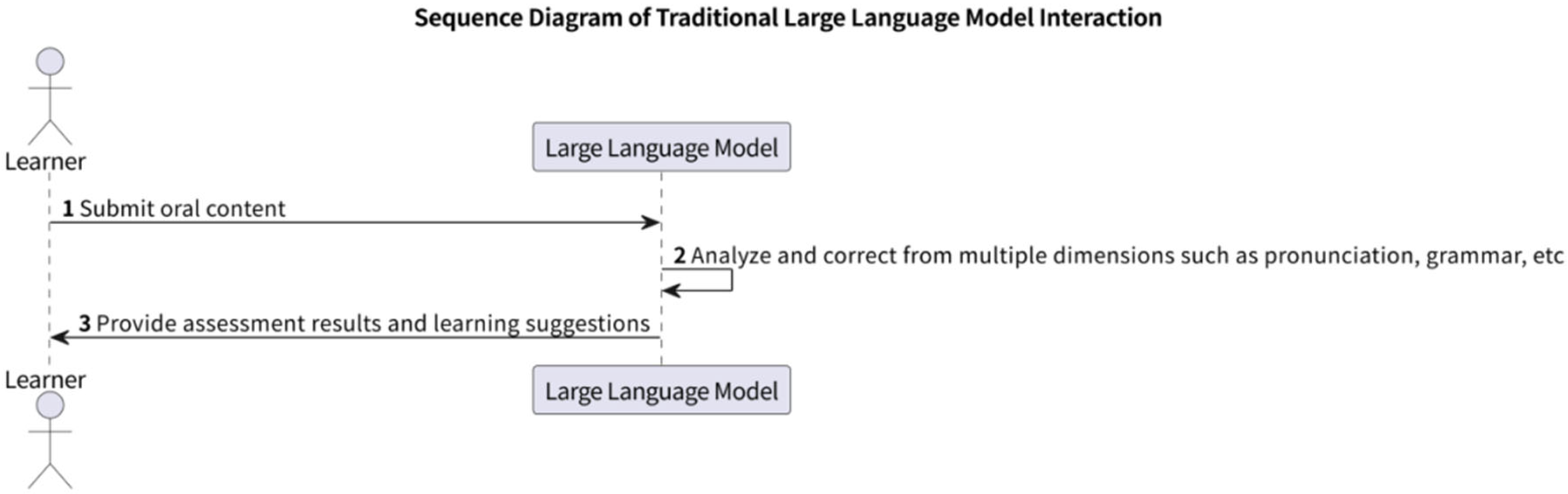 Sequence Diagram of Traditional Large Language Model Interaction

Learner

Large Language Model

1 Submit oral content

2 Analyze and correct from multiple dimensions such as pronunciation, grammar, etc

3 Provide assessment results and learning suggestions

Learner

Large Language Model